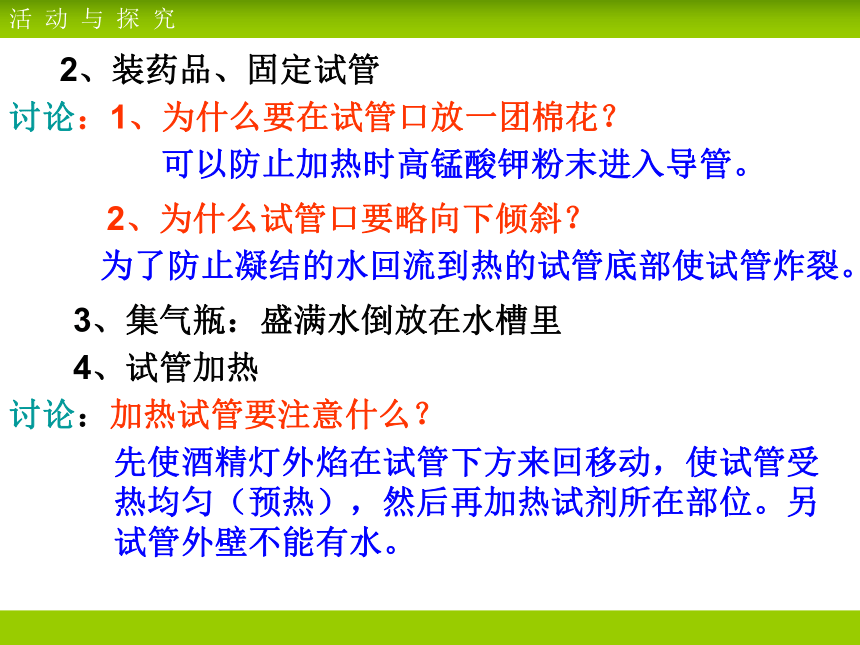 活动与探究

2、装药品、固定试管

讨论：1、为什么要在试管口放一团棉花？

可以防止加热时高锰酸钾粉末进入导管。

2、为什么试管口要略向下倾斜？

为了防止凝结的水回流到热的试管底部使试管炸裂。

3、集气瓶：盛满水倒放在水槽里

4、试管加热

讨论：加热试管要注意什么？

先使酒精灯外焰在试管下方来回移动，使试管受热均匀（预热），然后再加热试剂所在部位。另试管外壁不能有水。